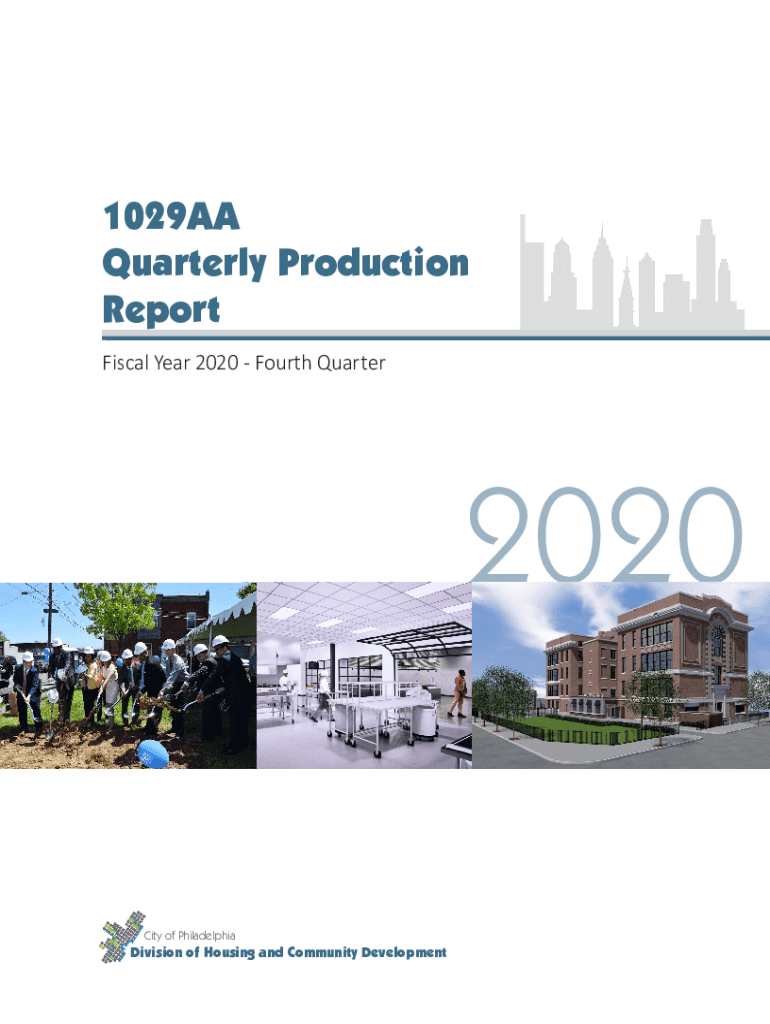 1029AA
Quarterly Production Report

Fiscal Year 2020 - Fourth Quarter

2020

City of Philadelphia
Division of Housing and Community Development